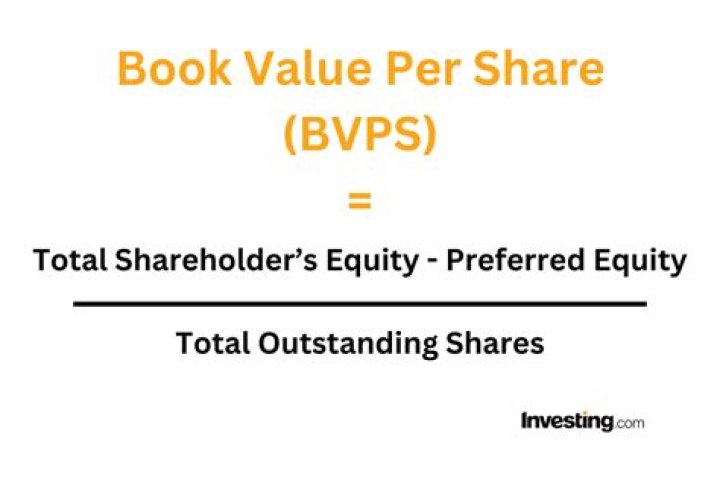 Book Value Per Share (BVPS)

=

$\frac{\text{Total Shareholder's Equity - Preferred Equity}}{\text{Total Outstanding Shares}}$

Investing.com